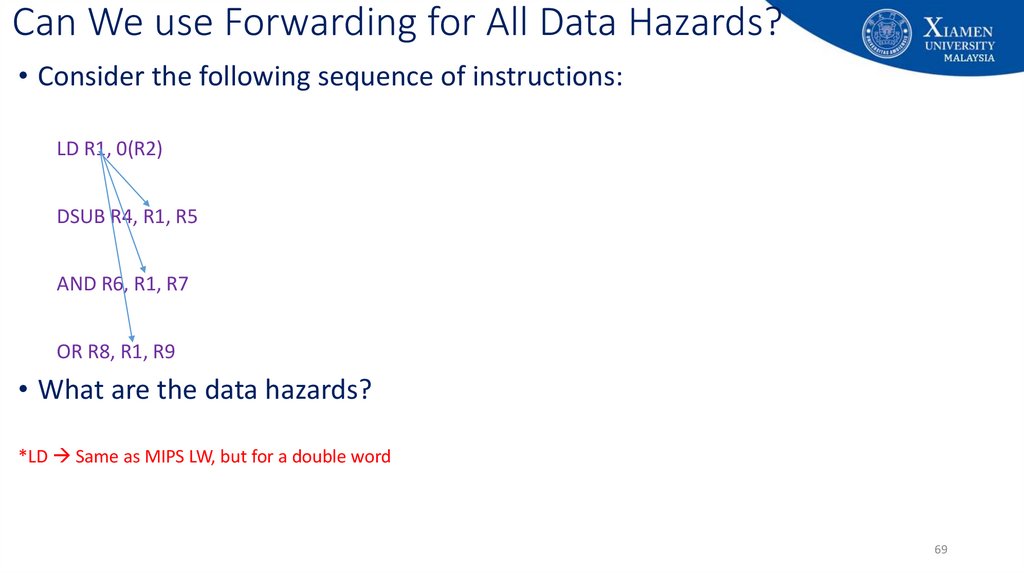 Can We use Forwarding for All Data Hazards?

XIAMEN UNIVERSITY MALAYSIA

• Consider the following sequence of instructions:

LD R1, 0(R2)

DSUB R4, R1, R5

AND R6, R1, R7

OR R8, R1, R9

• What are the data hazards?

*LD → Same as MIPS LW, but for a double word

69